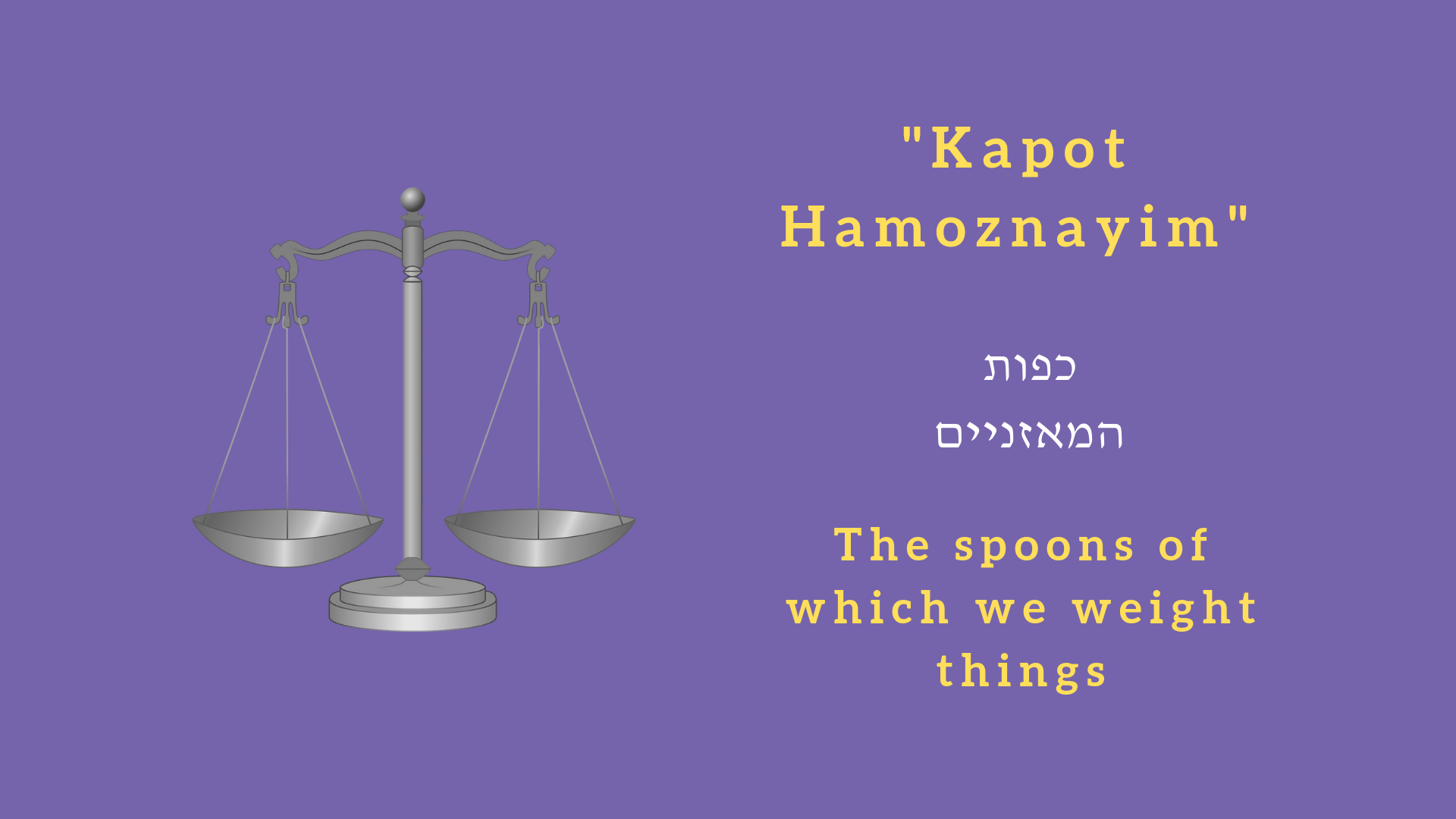 "Kapot Hamoznayim"

כפות המאזניים

The spoons of which we weight things